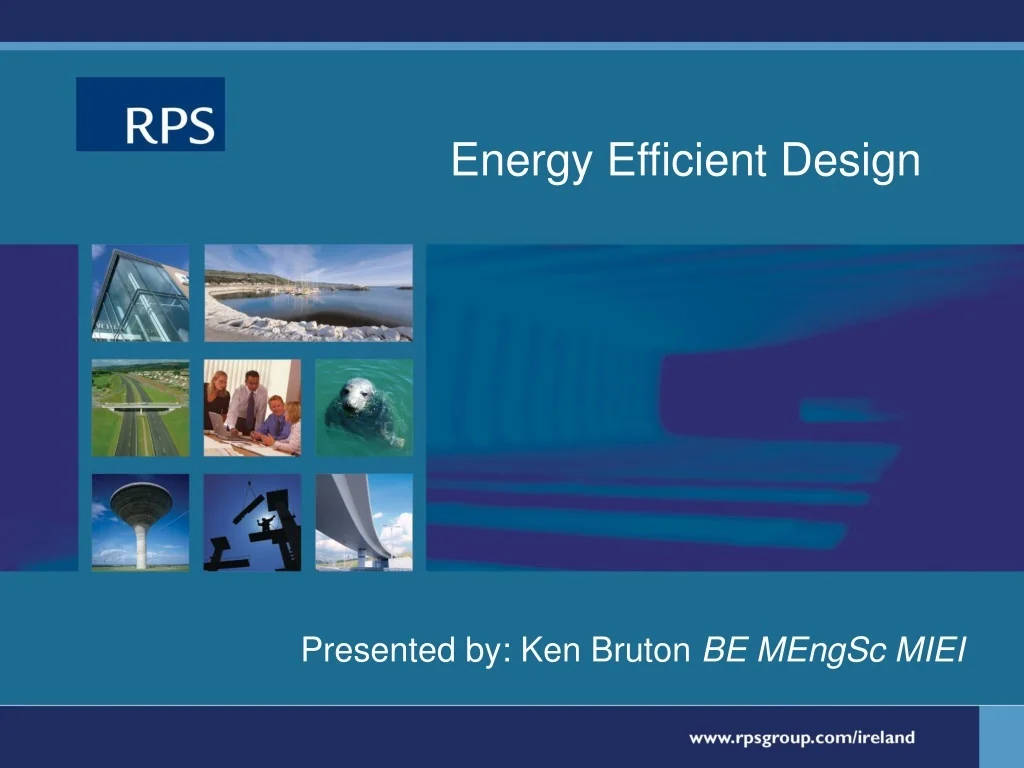 RPS

Energy Efficient Design

Presented by: Ken Bruton BE MEngSc MIEI

www.rpsgroup.com/ireland